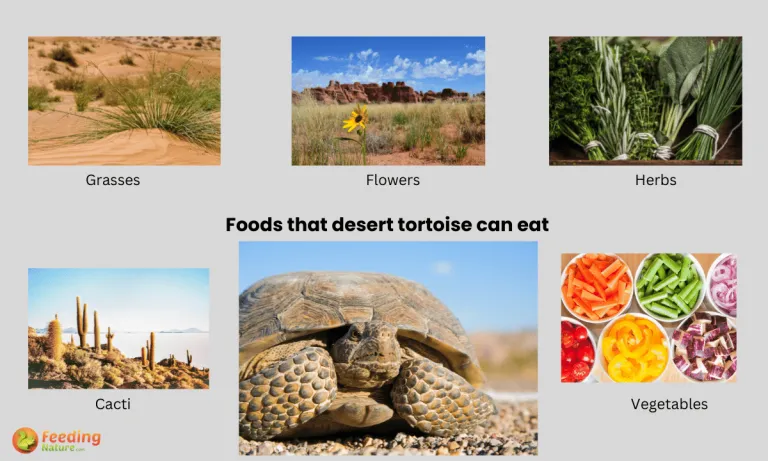 Grasses

Flowers

Herbs

Foods that desert tortoise can eat

Cacti

Vegetables

Feeding Nature.com